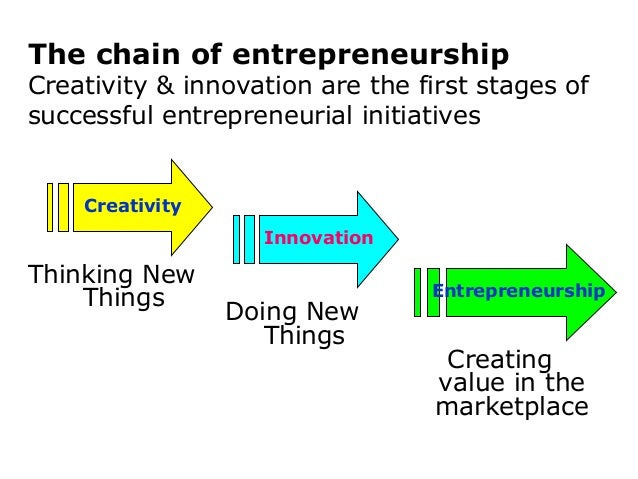 The chain of entrepreneurship
Creativity & innovation are the first stages of successful entrepreneurial initiatives

Creativity

Thinking New Things

Innovation

Doing New Things

Entrepreneurship

Creating value in the marketplace